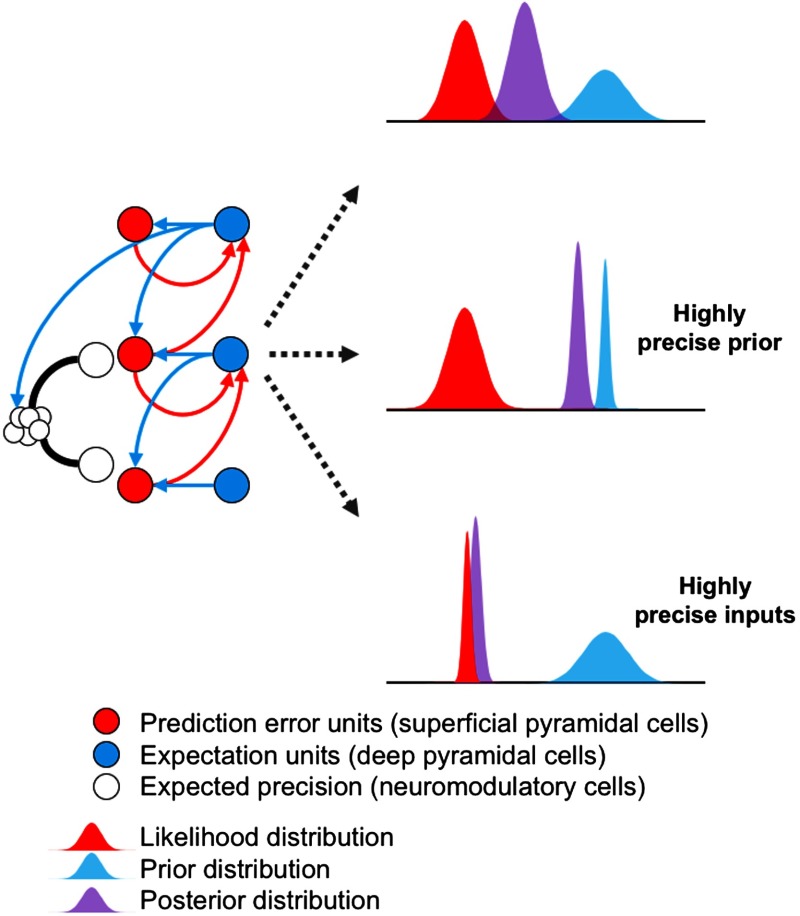 Highly precise prior

Highly precise inputs

Prediction error units (superficial pyramidal cells)
Expectation units (deep pyramidal cells)
Expected precision (neuromodulatory cells)

Likelihood distribution
Prior distribution
Posterior distribution